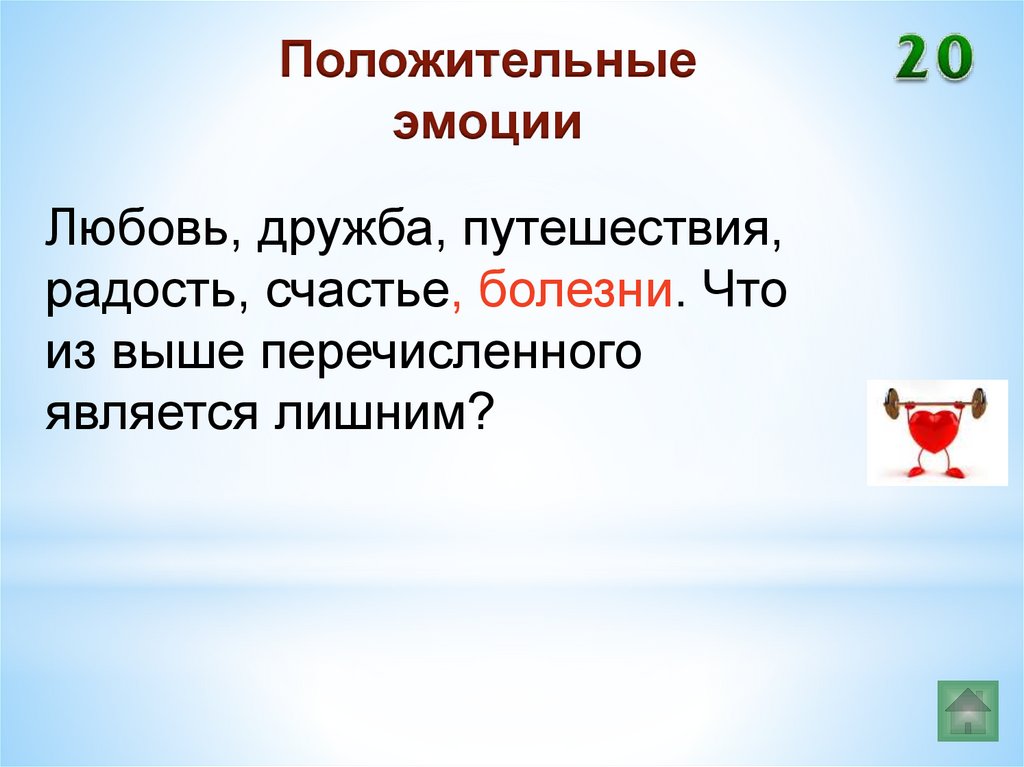 Положительные эмоции

20

Любовь, дружба, путешествия, радость, счастье, болезни. Что из выше перечисленного является лишним?